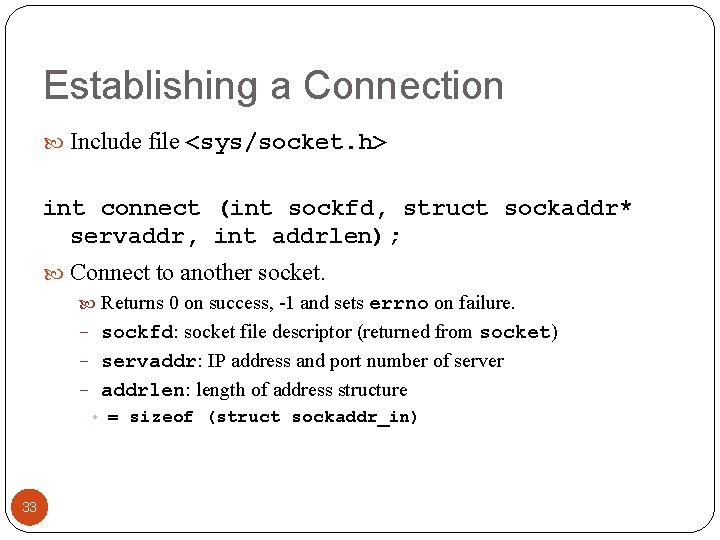 Establishing a Connection

Include file <sys/socket.h>

int connect (int sockfd, struct sockaddr* servaddr, int addrlen);

Connect to another socket.

Returns 0 on success, -1 and sets errno on failure.

– sockfd: socket file descriptor (returned from socket)

– servaddr: IP address and port number of server

– addrlen: length of address structure

• = sizeof (struct sockaddr_in)

33